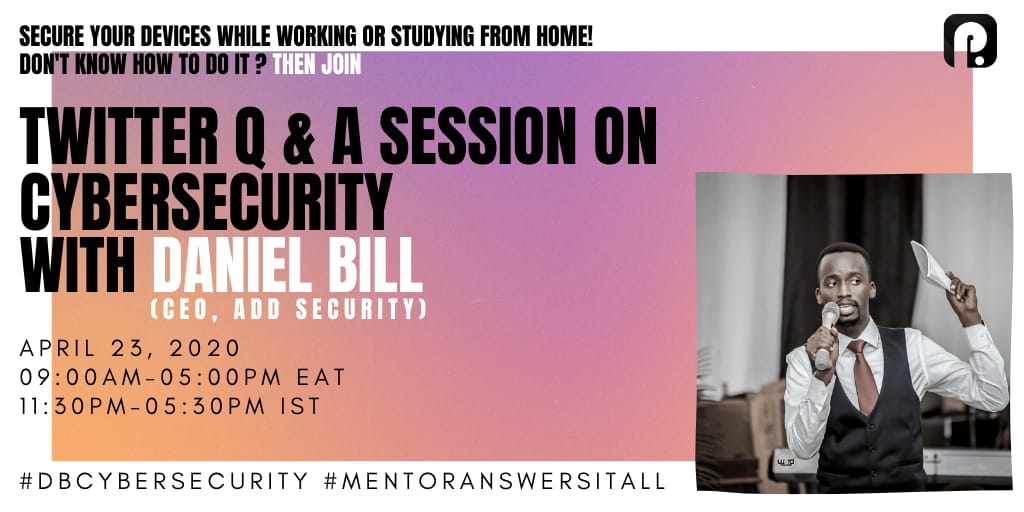 SECURE YOUR DEVICES WHILE WORKING OR STUDYING FROM HOME!
DON'T KNOW HOW TO DO IT ? THEN JOIN

TWITTER Q & A SESSION ON CYBERSECURITY WITH DANIEL BILL
(CEO, ADD SECURITY)

APRIL 23, 2020
09:00AM-05:00PM EAT
11:30PM-05:30PM IST

#DBCYBERSECURITY #MENTORANSWERSITALL